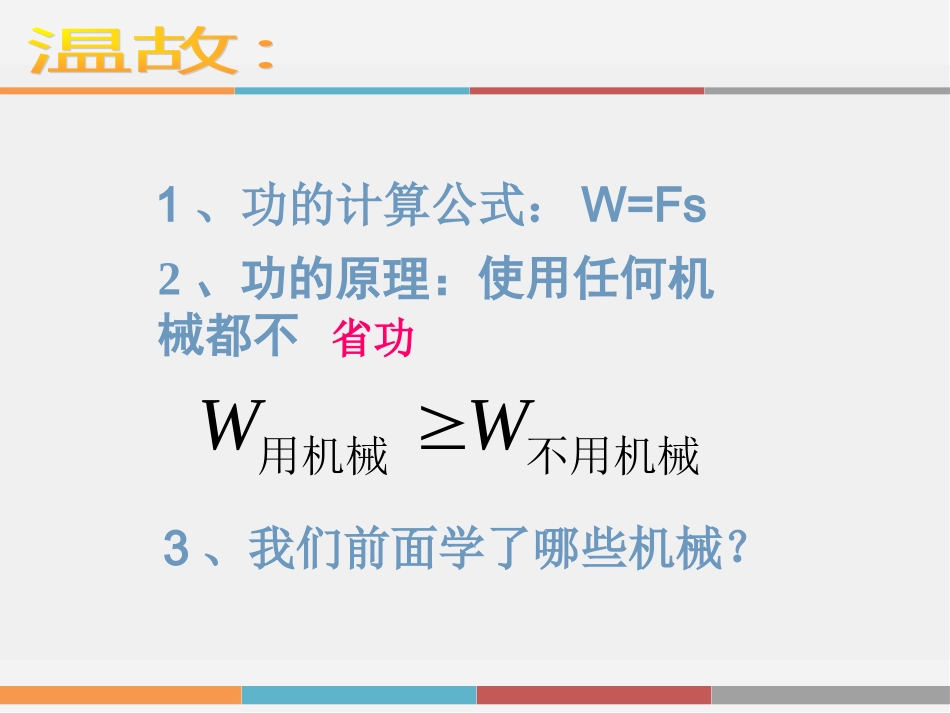 温故：

1、功的计算公式： W=Fs

2、功的原理：使用任何机械都不 省功

$W_{用机械} \geq W_{不用机械}$

3、我们前面学了哪些机械？